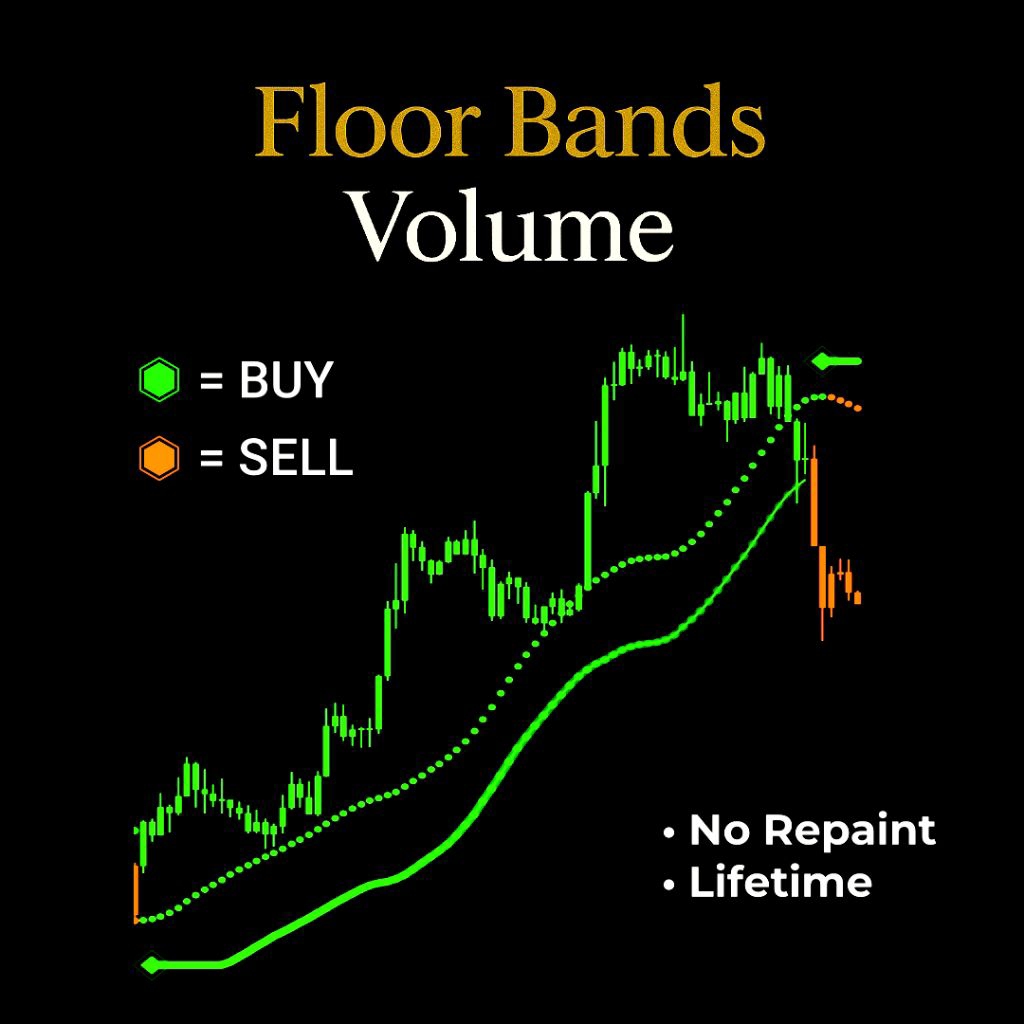 Floor Bands
Volume

= BUY
= SELL

• No Repaint
• Lifetime